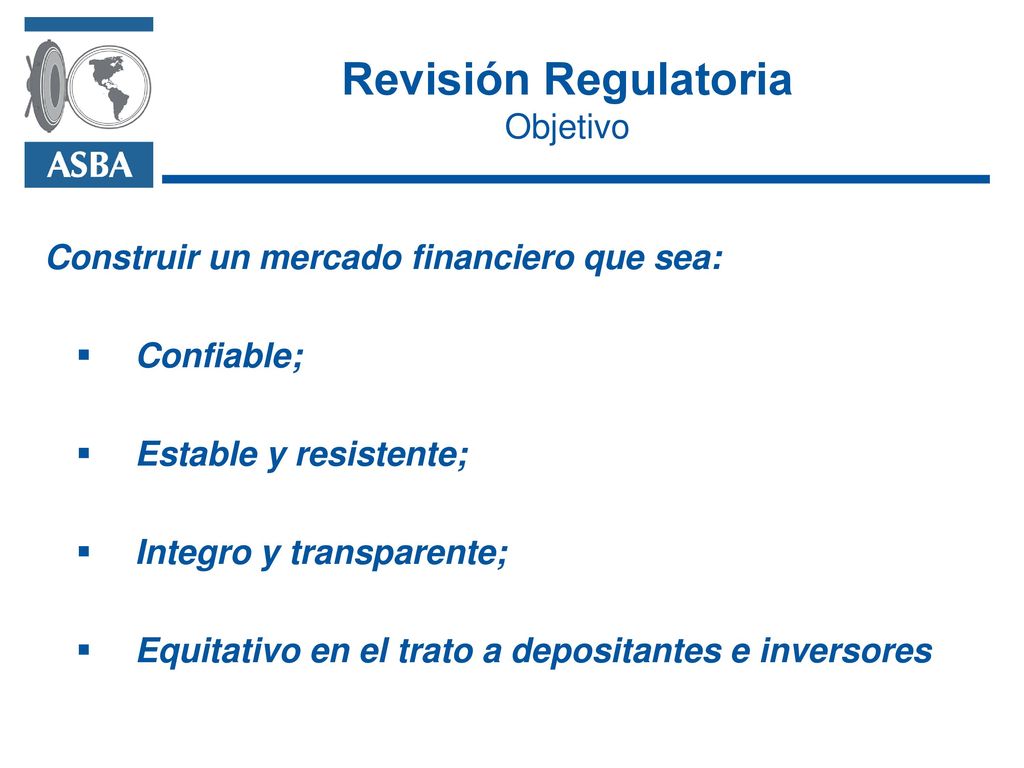 ASBA

Revisión Regulatoria
Objetivo

Construir un mercado financiero que sea:

▪ Confiable;

▪ Estable y resistente;

▪ Integro y transparente;

▪ Equitativo en el trato a depositantes e inversores